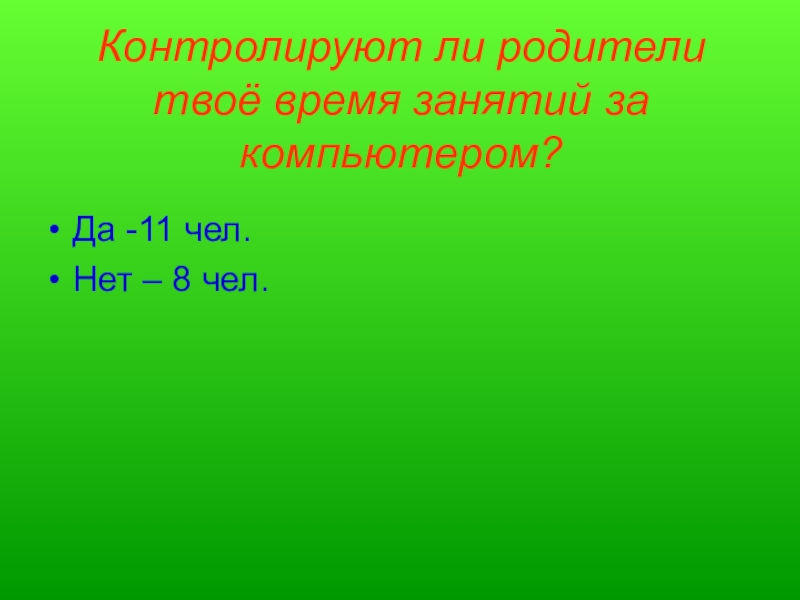 Контролируют ли родители твоё время занятий за компьютером?

• Да -11 чел.
• Нет – 8 чел.